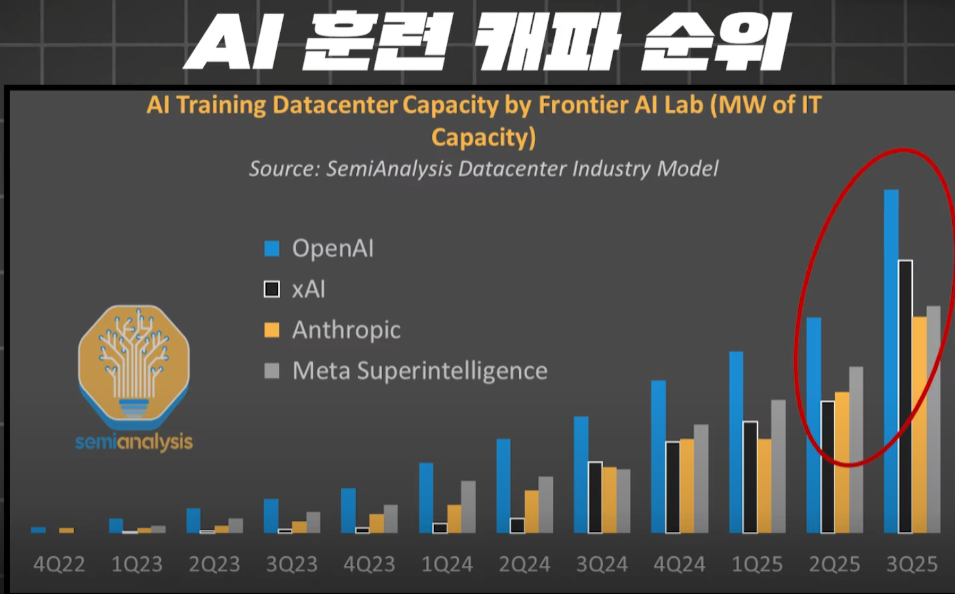 AI 훈련 캐파 순위

AI Training Datacenter Capacity by Frontier AI Lab (MW of IT Capacity)

Source: SemiAnalysis Datacenter Industry Model

OpenAI
xAI
Anthropic
Meta Superintelligence

semianalysis

4Q22 1Q23 2Q23 3Q23 4Q23 1Q24 2Q24 3Q24 4Q24 1Q25 2Q25 3Q25